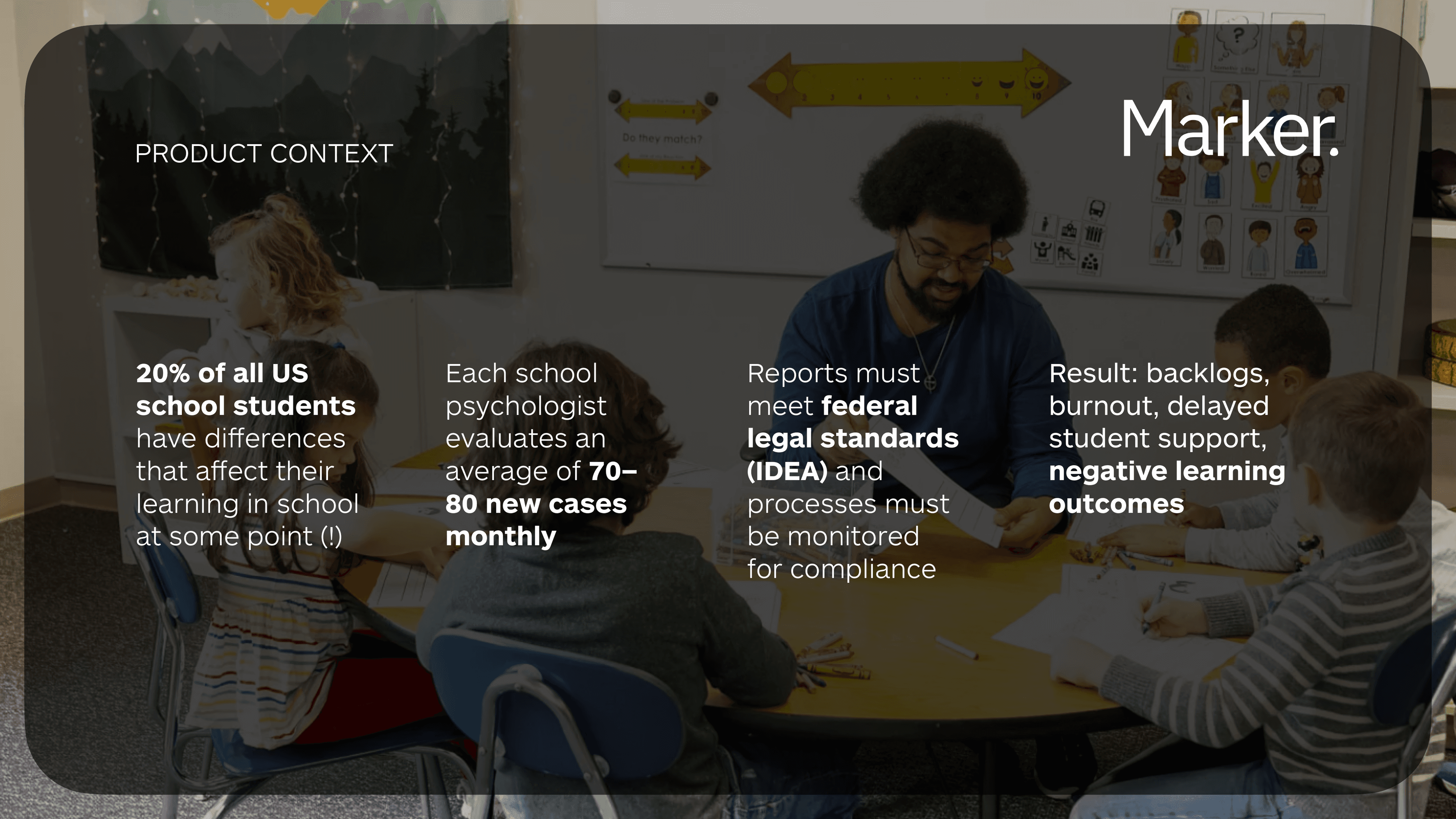 PRODUCT CONTEXT

Marker.

Do they match?

20% of all US school students have differences that affect their learning in school at some point (!)

Each school psychologist evaluates an average of 70–80 new cases monthly

Reports must meet federal legal standards (IDEA) and processes must be monitored for compliance

Result: backlogs, burnout, delayed student support, negative learning outcomes